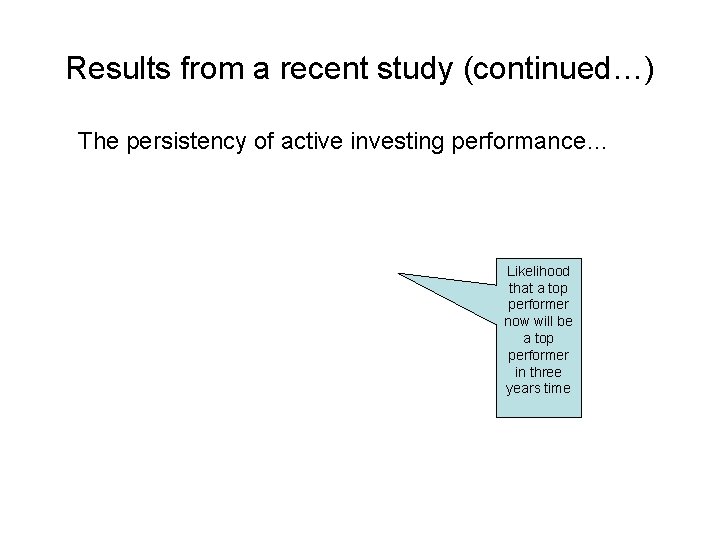 Results from a recent study (continued…)

The persistency of active investing performance…

Likelihood that a top performer now will be a top performer in three years time